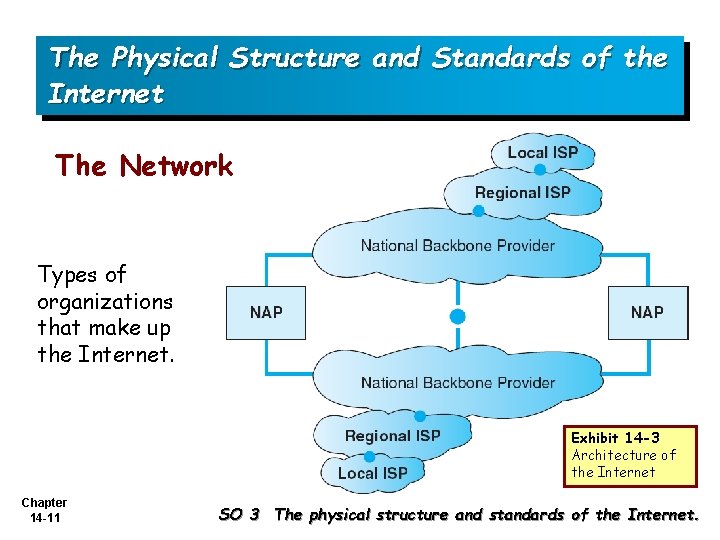 The Physical Structure and Standards of the Internet

The Network

Types of organizations that make up the Internet.

Local ISP

Regional ISP

National Backbone Provider

NAP

NAP

National Backbone Provider

Regional ISP

Local ISP

Exhibit 14-3
Architecture of the Internet

Chapter 14-11

SO 3 The physical structure and standards of the Internet.